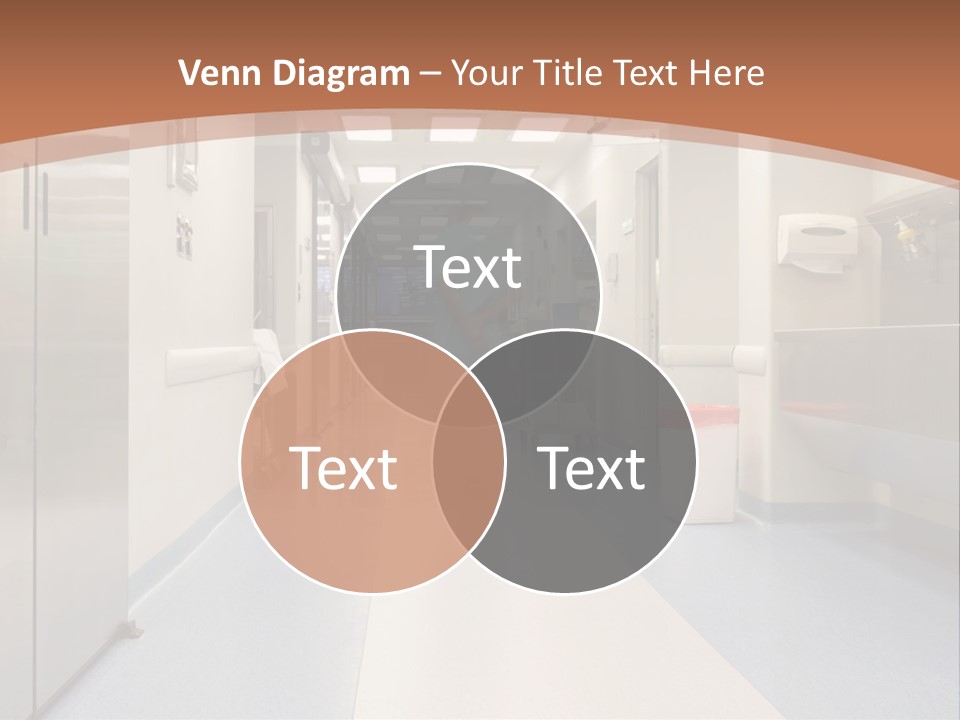 Venn Diagram – Your Title Text Here

Text

Text

Text